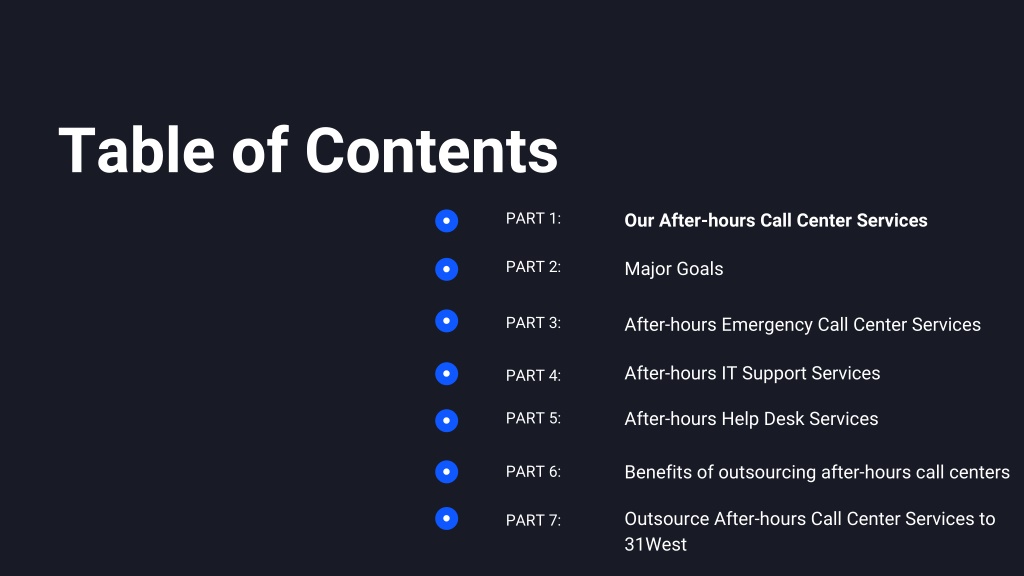 Table of Contents

PART 1: Our After-hours Call Center Services

PART 2: Major Goals

PART 3: After-hours Emergency Call Center Services

PART 4: After-hours IT Support Services

PART 5: After-hours Help Desk Services

PART 6: Benefits of outsourcing after-hours call centers

PART 7: Outsource After-hours Call Center Services to 31West